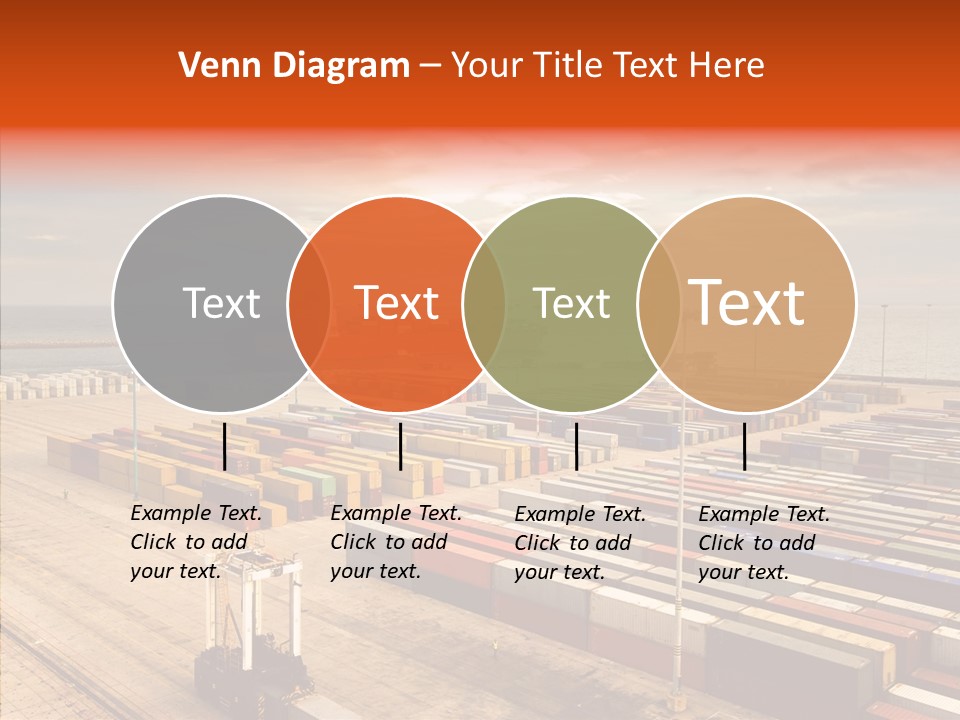 Venn Diagram – Your Title Text Here

Text

Text

Text

Text

Example Text. Click to add your text.

Example Text. Click to add your text.

Example Text. Click to add your text.

Example Text. Click to add your text.